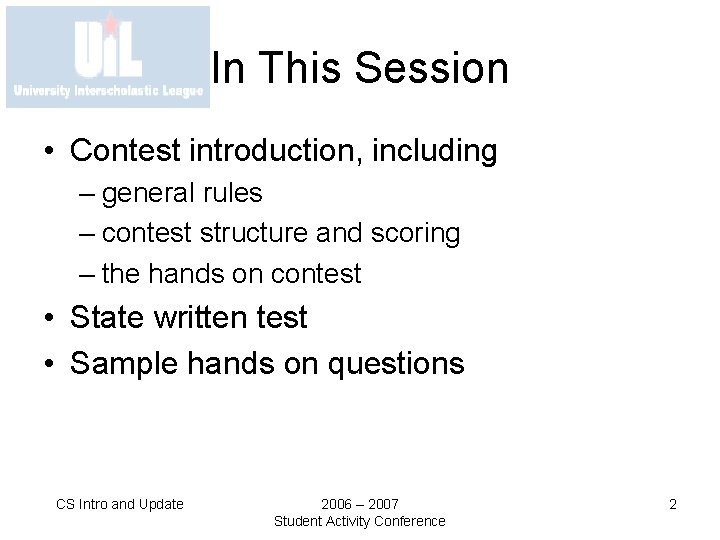 UIL
University Interscholastic League

In This Session

• Contest introduction, including
– general rules
– contest structure and scoring
– the hands on contest
• State written test
• Sample hands on questions

CS Intro and Update

2006 – 2007
Student Activity Conference

2